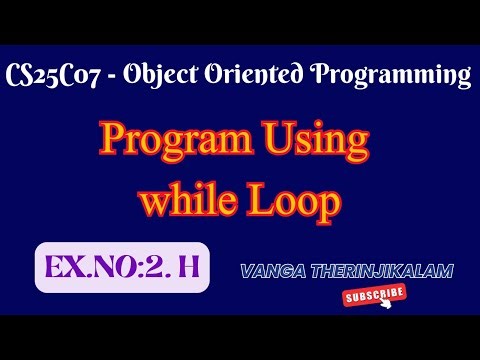 CS25C07 - Object Oriented Programming

Program Using while Loop

EX.NO:2. H

VANGA THERINJIKALAM

SUBSCRIBE